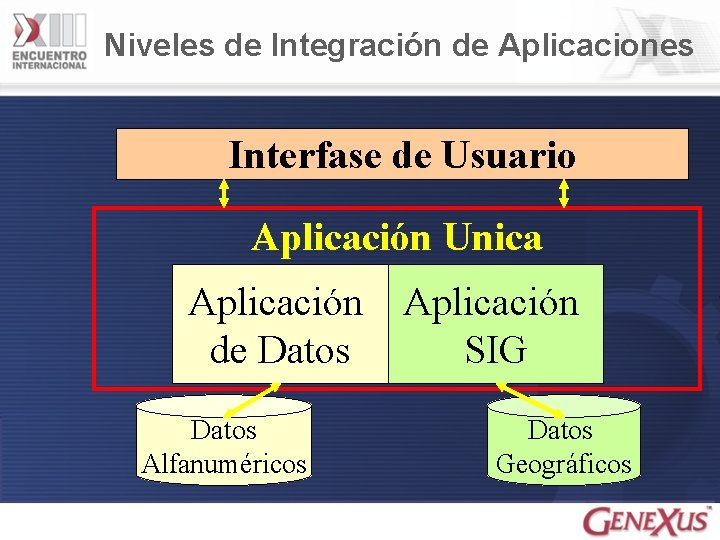 XIII ENCUENTRO INTERNACIONAL

Niveles de Integración de Aplicaciones

Interfase de Usuario

Aplicación Unica

Aplicación de Datos

Aplicación SIG

Datos Alfanuméricos

Datos Geográficos

GENEXUS